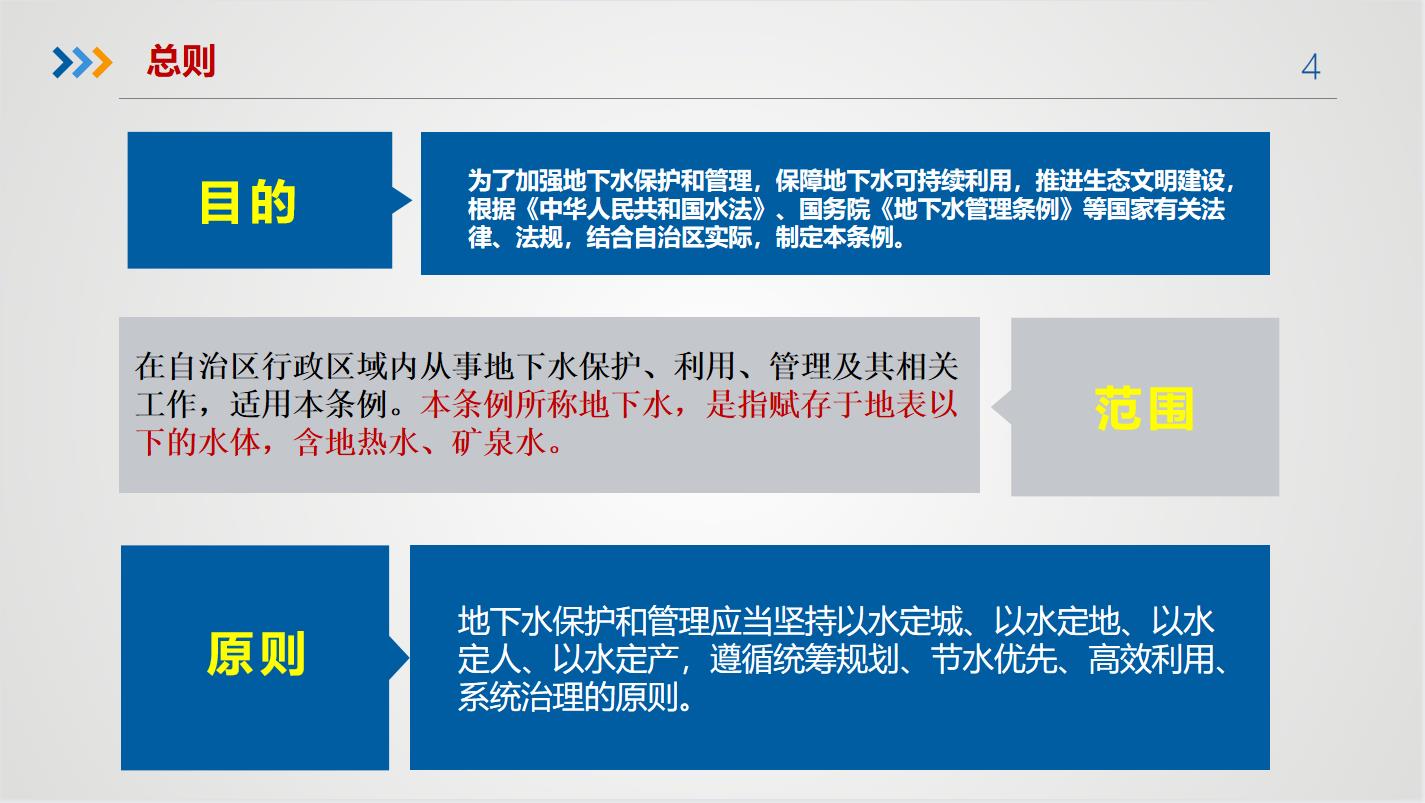 总则

4

目的

为了加强地下水保护和管理，保障地下水可持续利用，推进生态文明建设，根据《中华人民共和国水法》、国务院《地下水管理条例》等国家有关法律、法规，结合自治区实际，制定本条例。

在自治区行政区域内从事地下水保护、利用、管理及其相关工作，适用本条例。本条例所称地下水，是指赋存于地表以下的水体，含地热水、矿泉水。

范围

原则

地下水保护和管理应当坚持以水定城、以水定地、以水定人、以水定产，遵循统筹规划、节水优先、高效利用、系统治理的原则。